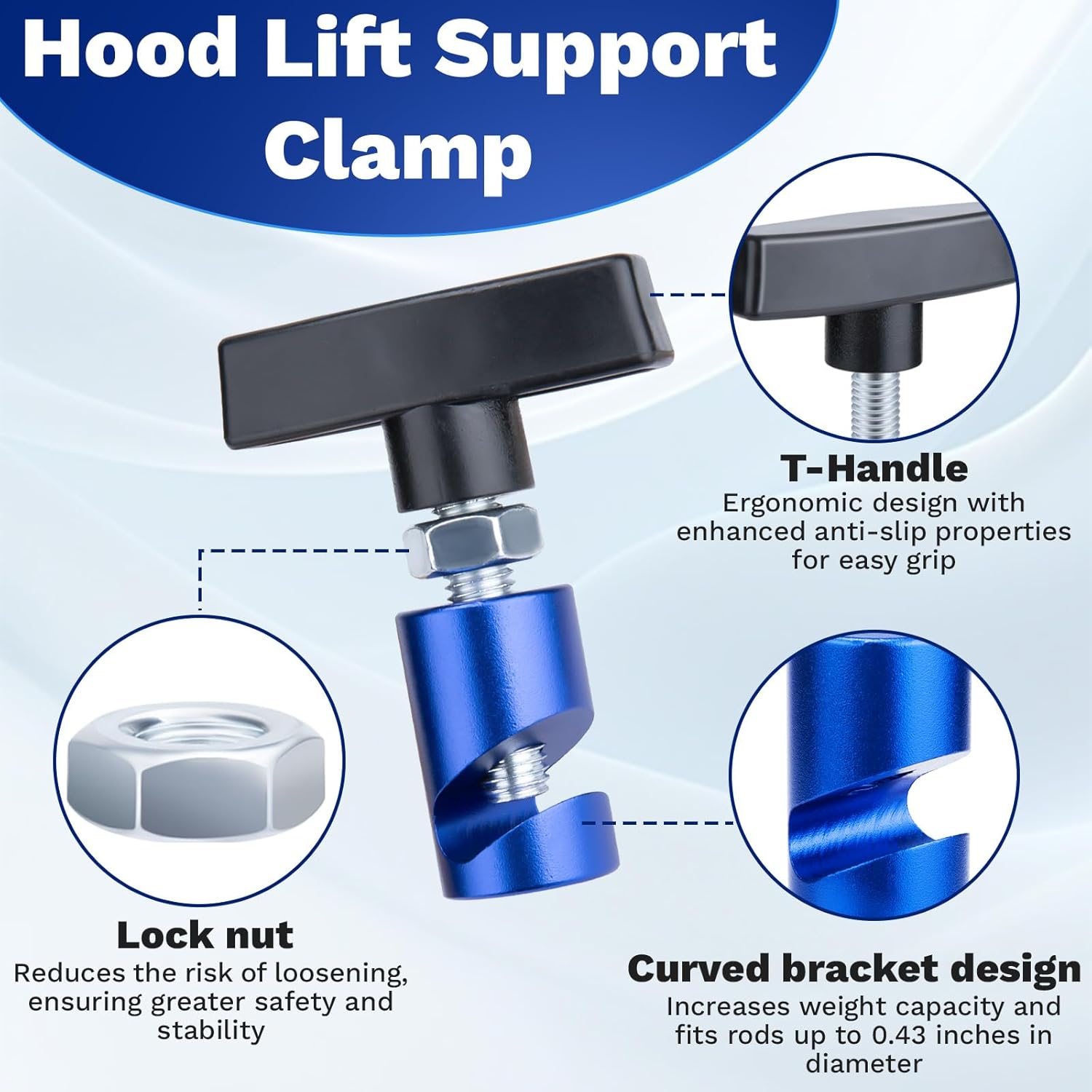 Hood Lift Support Clamp

T-Handle
Ergonomic design with enhanced anti-slip properties for easy grip

Lock nut
Reduces the risk of loosening, ensuring greater safety and stability

Curved bracket design
Increases weight capacity and fits rods up to 0.43 inches in diameter